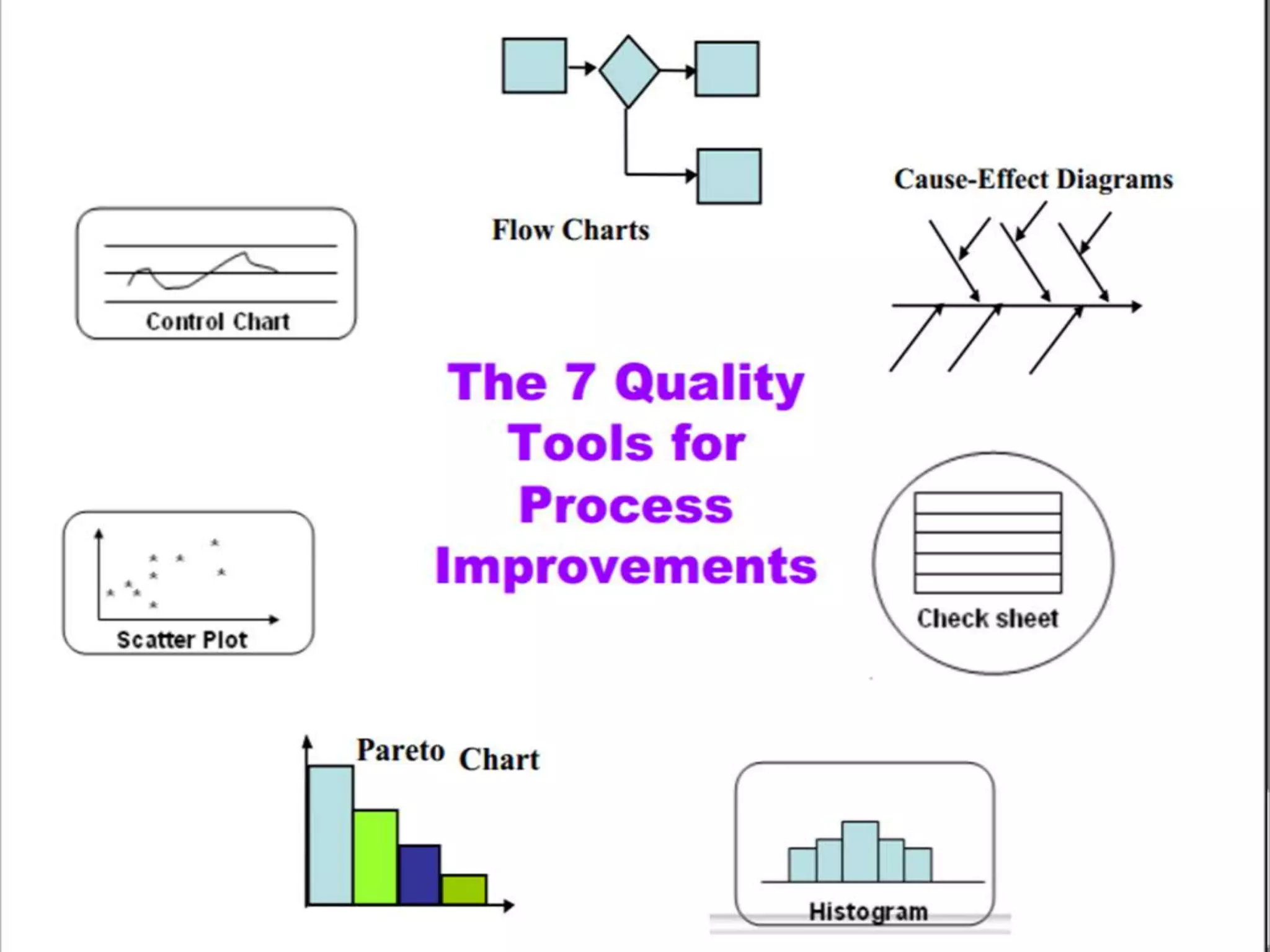 Flow Charts

Cause-Effect Diagrams

Control Chart

The 7 Quality Tools for Process Improvements

Scatter Plot

Check sheet

Pareto Chart

Histogram